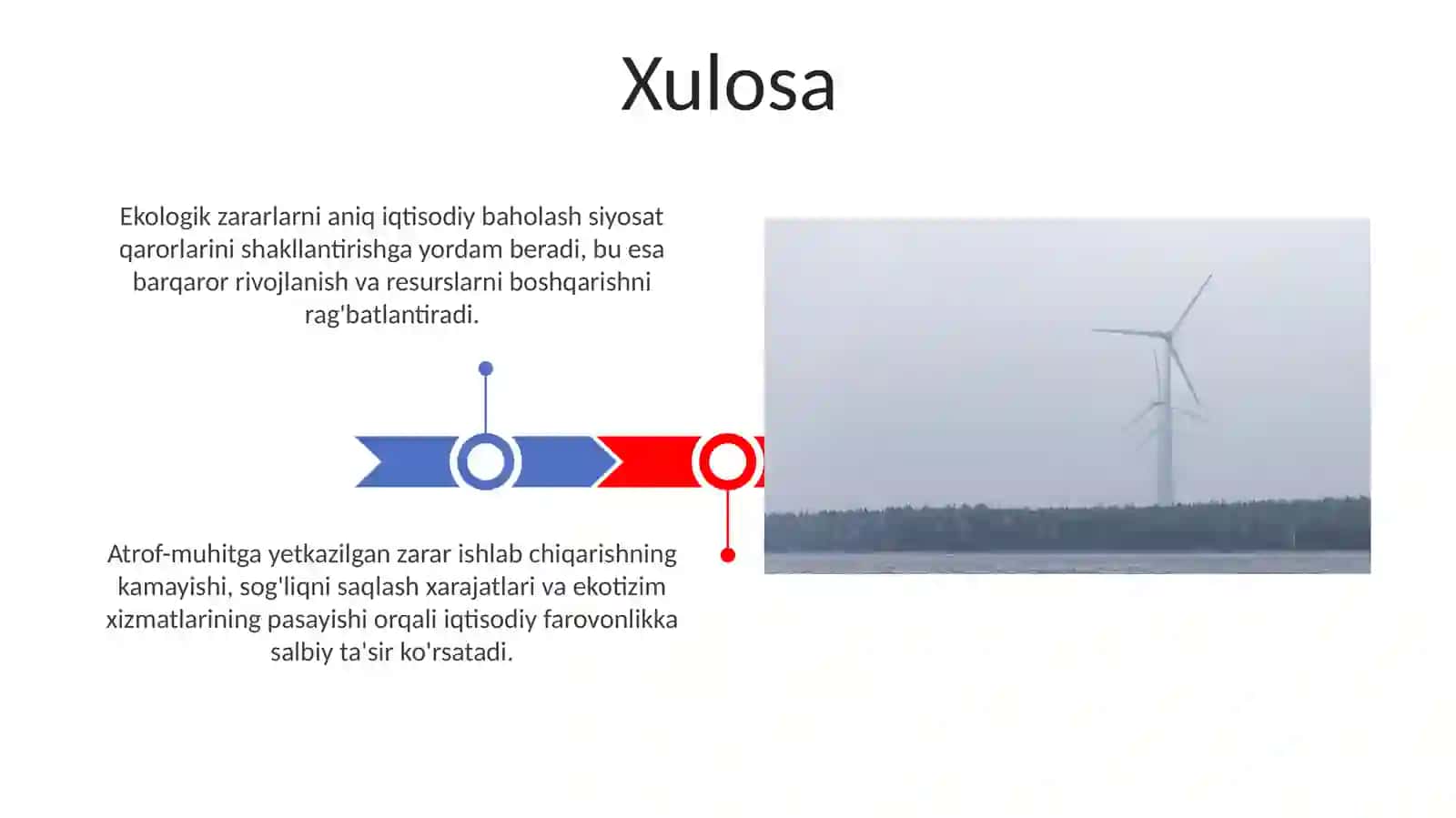 Xulosa

Ekologik zararlarni aniq iqtisodiy baholash siyosat qarorlarini shakllantirishga yordam beradi, bu esa barqaror rivojlanish va resurslarni boshqarishni rag'batlantiradi.

Atrof-muhitga yetkazilgan zarar ishlab chiqarishning kamayishi, sog'liqni saqlash xarajatlari va ekotizim xizmatlarining pasayishi orqali iqtisodiy farovonlikka salbiy ta'sir ko'rsatadi.